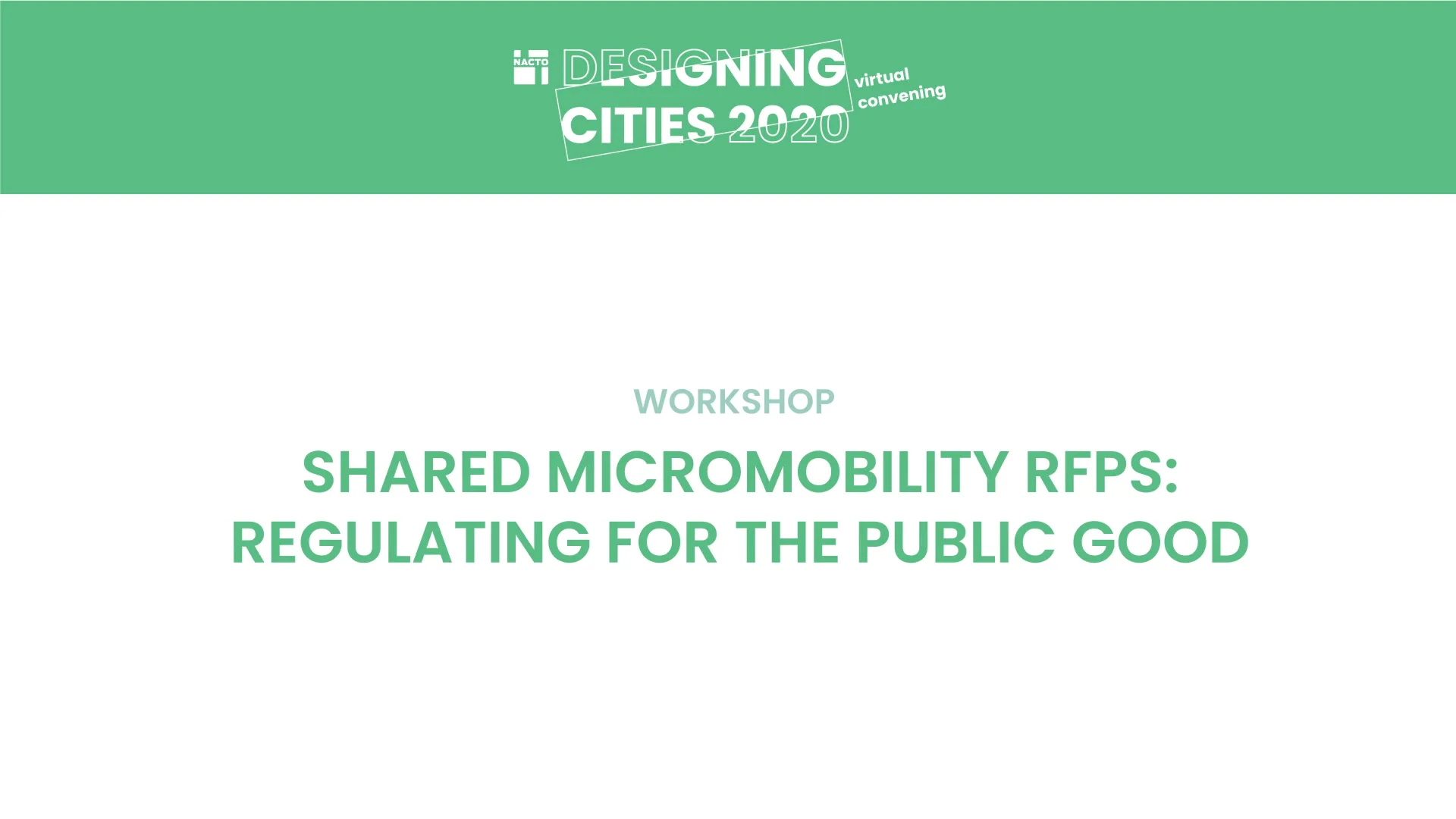 NACTO DESIGNING CITIES 2020 virtual convening

WORKSHOP

SHARED MICROMOBILITY RFPS: REGULATING FOR THE PUBLIC GOOD